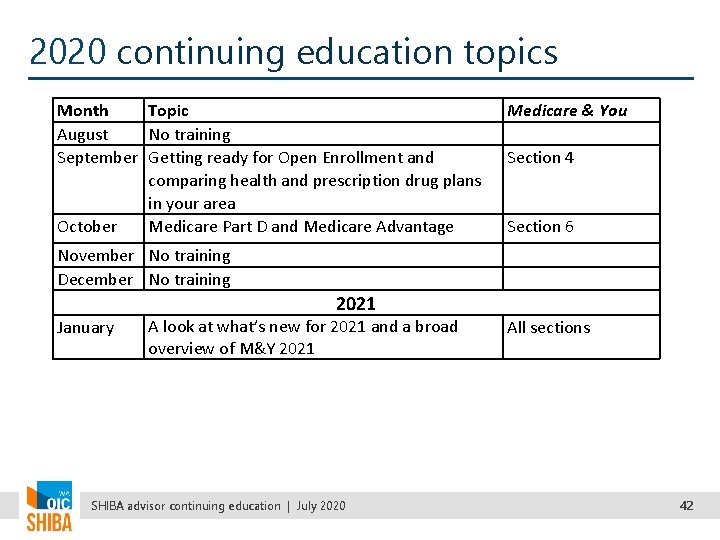 2020 continuing education topics

| Month | Topic | Medicare & You |
|---|---|---|
| August | No training | |
| September | Getting ready for Open Enrollment and comparing health and prescription drug plans in your area | Section 4 |
| October | Medicare Part D and Medicare Advantage | Section 6 |
| November | No training | |
| December | No training | |
| 2021 | | |
| January | A look at what's new for 2021 and a broad overview of M&Y 2021 | All sections |

WA OIC SHIBA

SHIBA advisor continuing education | July 2020

42